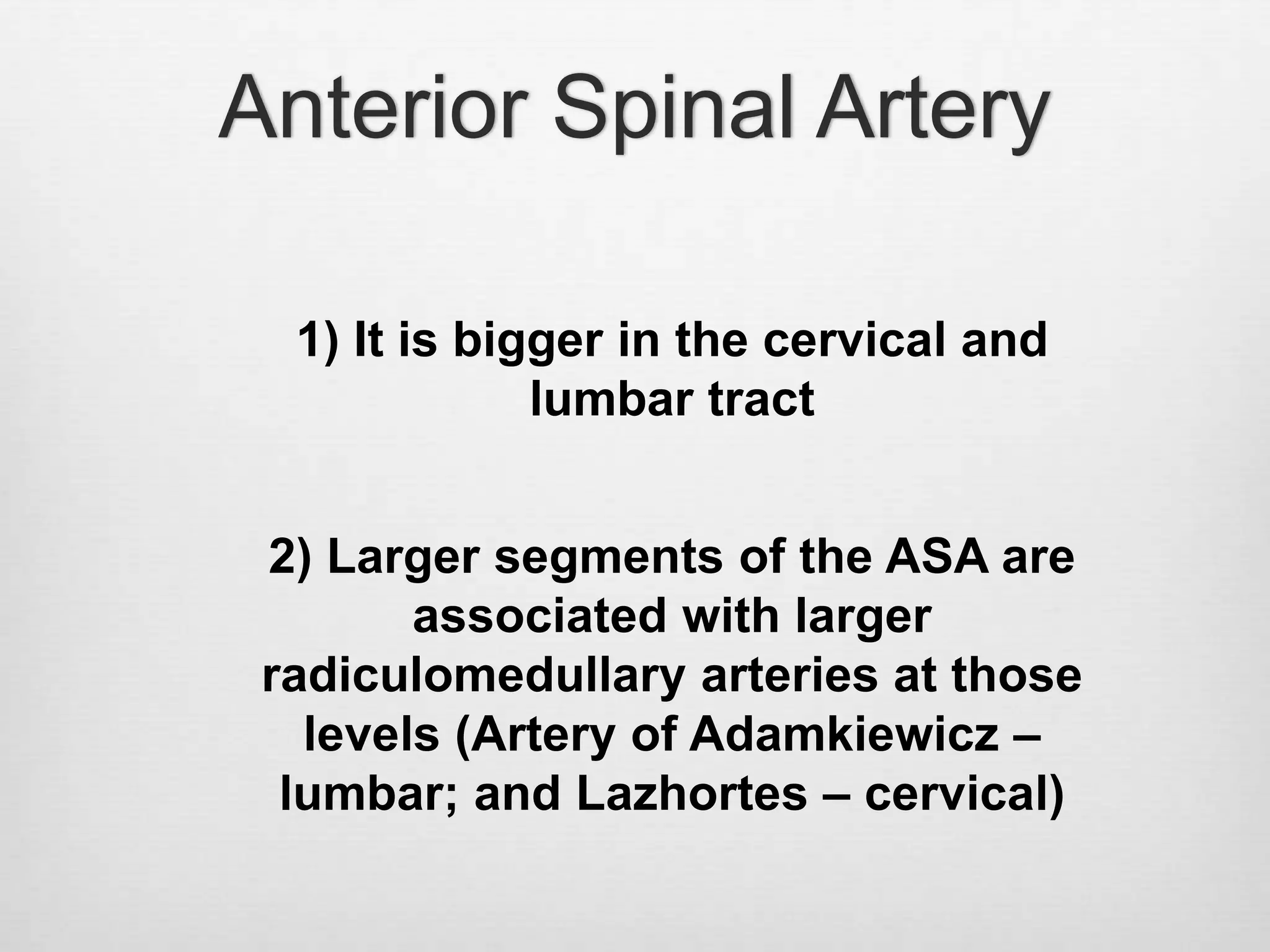 Anterior Spinal Artery

1) It is bigger in the cervical and lumbar tract

2) Larger segments of the ASA are associated with larger radiculomedullary arteries at those levels (Artery of Adamkiewicz – lumbar; and Lazhortes – cervical)